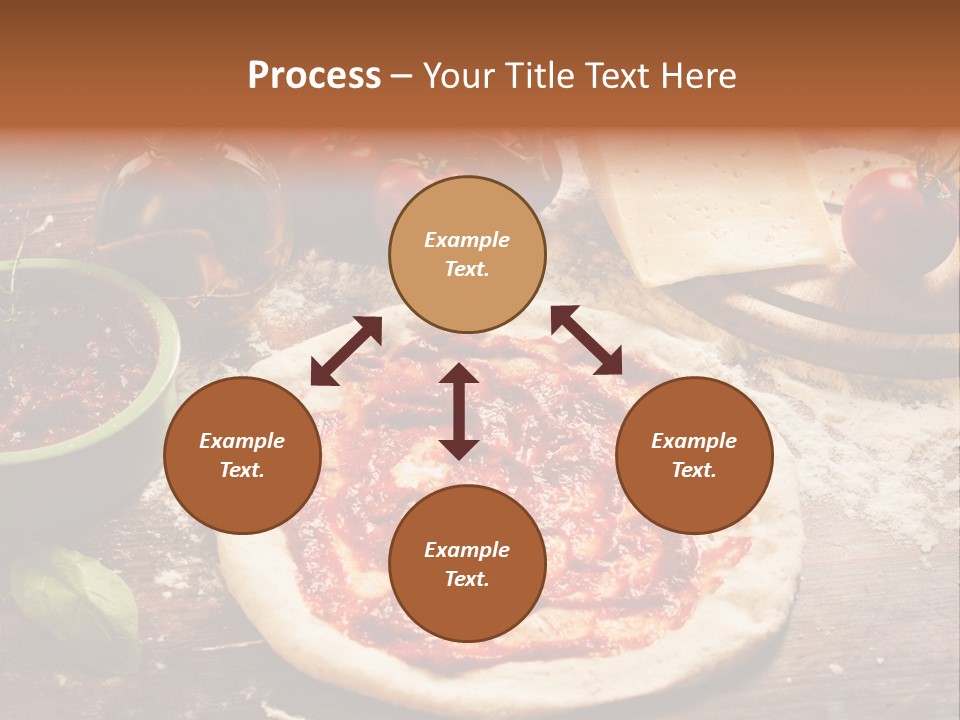 Process – Your Title Text Here

Example Text.

Example Text.

Example Text.

Example Text.